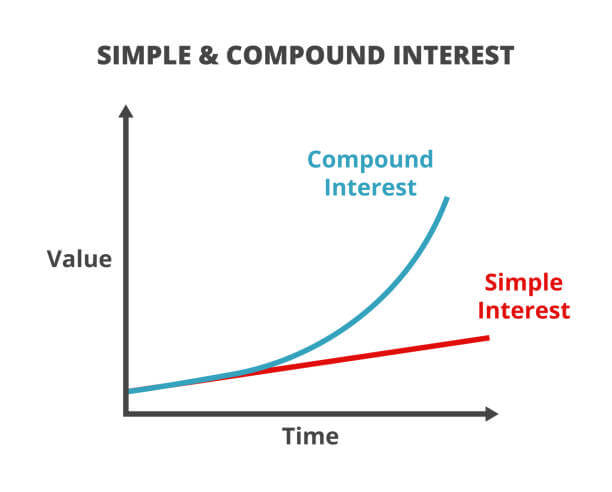 SIMPLE & COMPOUND INTEREST

Compound Interest

Value

Simple Interest

Time